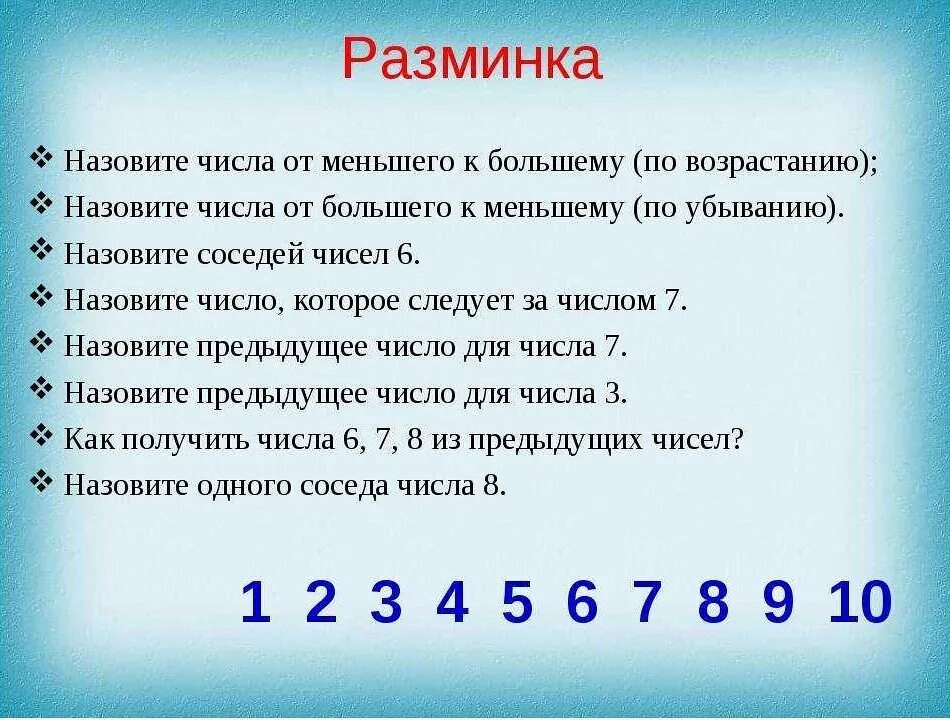 Разминка

❖ Назовите числа от меньшего к большему (по возрастанию);
❖ Назовите числа от большего к меньшему (по убыванию).
❖ Назовите соседей чисел 6.
❖ Назовите число, которое следует за числом 7.
❖ Назовите предыдущее число для числа 7.
❖ Назовите предыдущее число для числа 3.
❖ Как получить числа 6, 7, 8 из предыдущих чисел?
❖ Назовите одного соседа числа 8.

1 2 3 4 5 6 7 8 9 10